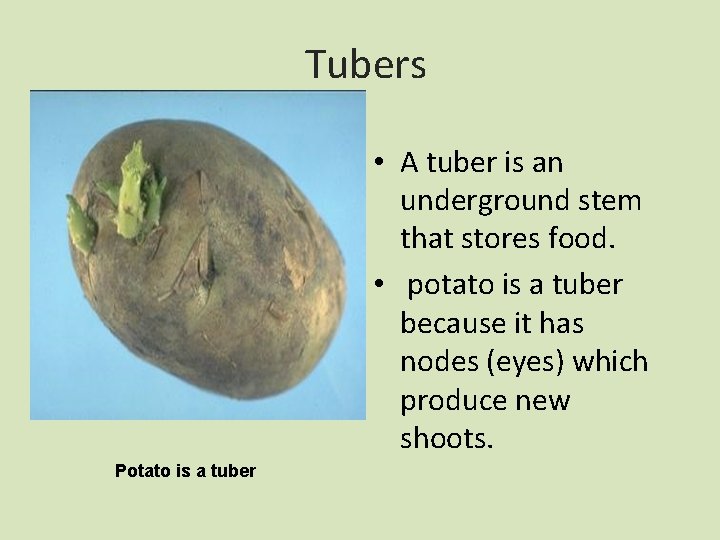 Tubers

• A tuber is an underground stem that stores food.
• potato is a tuber because it has nodes (eyes) which produce new shoots.

Potato is a tuber